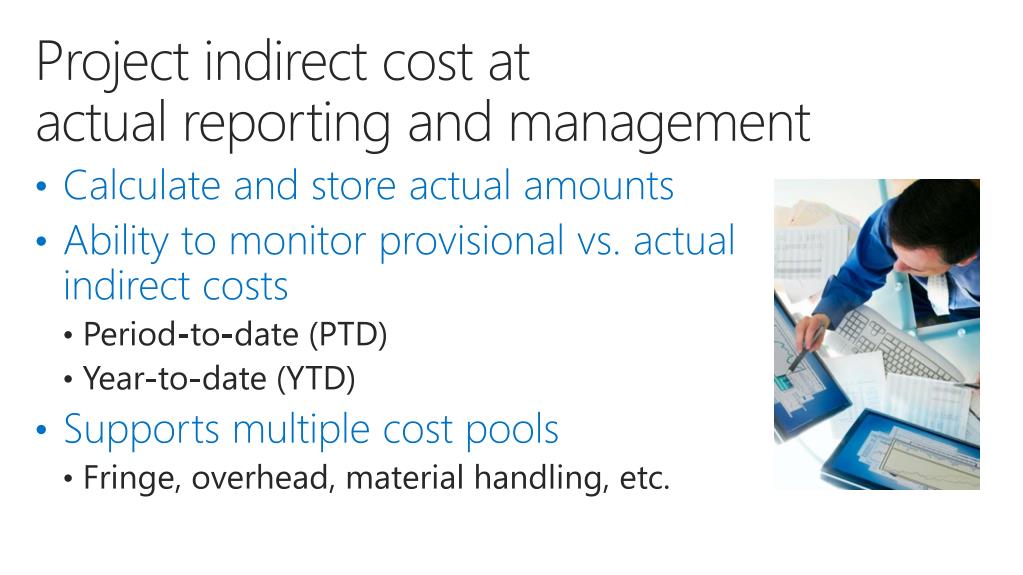 Project indirect cost at actual reporting and management

• Calculate and store actual amounts
• Ability to monitor provisional vs. actual indirect costs
  • Period-to-date (PTD)
  • Year-to-date (YTD)
• Supports multiple cost pools
  • Fringe, overhead, material handling, etc.